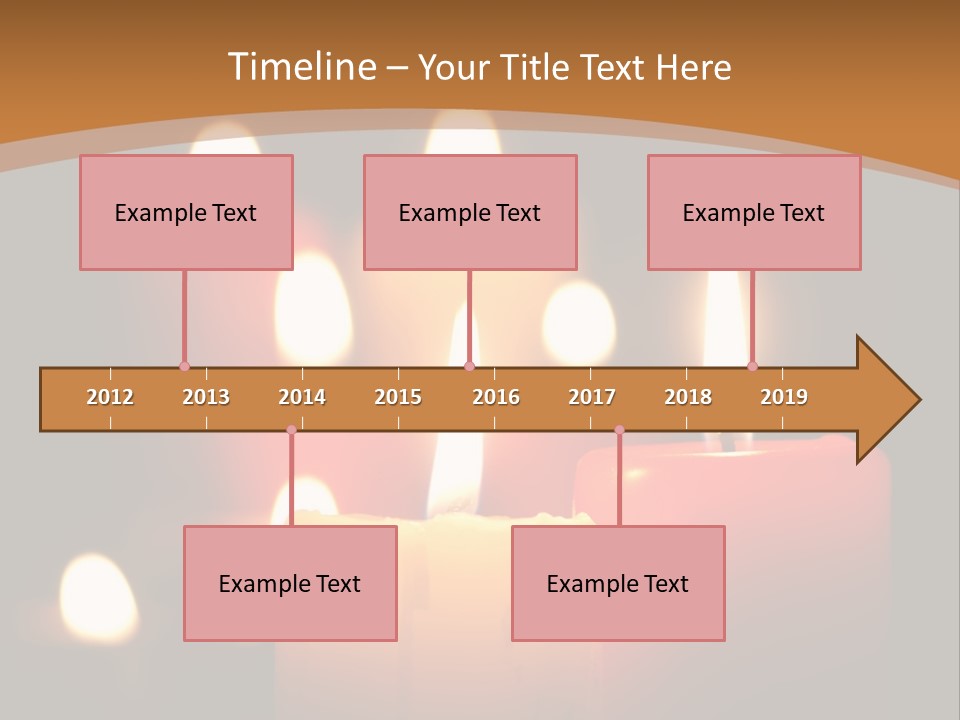 Timeline – Your Title Text Here

Example Text

Example Text

Example Text

2012 2013 2014 2015 2016 2017 2018 2019

Example Text

Example Text